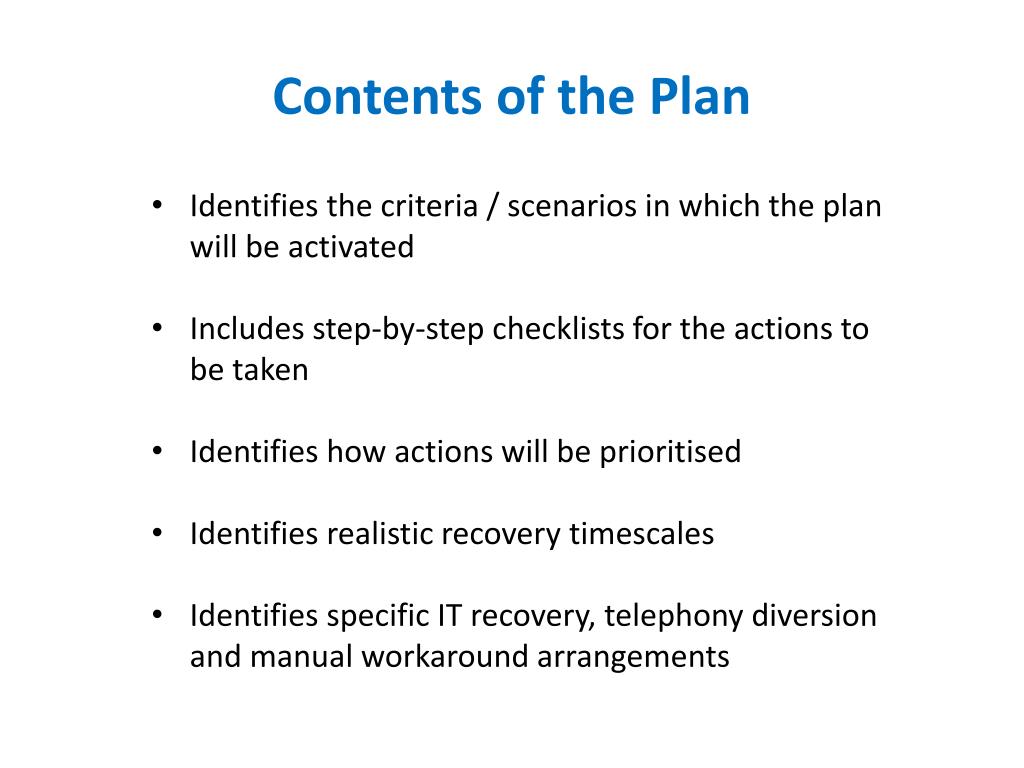 Contents of the Plan

• Identifies the criteria / scenarios in which the plan will be activated

• Includes step-by-step checklists for the actions to be taken

• Identifies how actions will be prioritised

• Identifies realistic recovery timescales

• Identifies specific IT recovery, telephony diversion and manual workaround arrangements